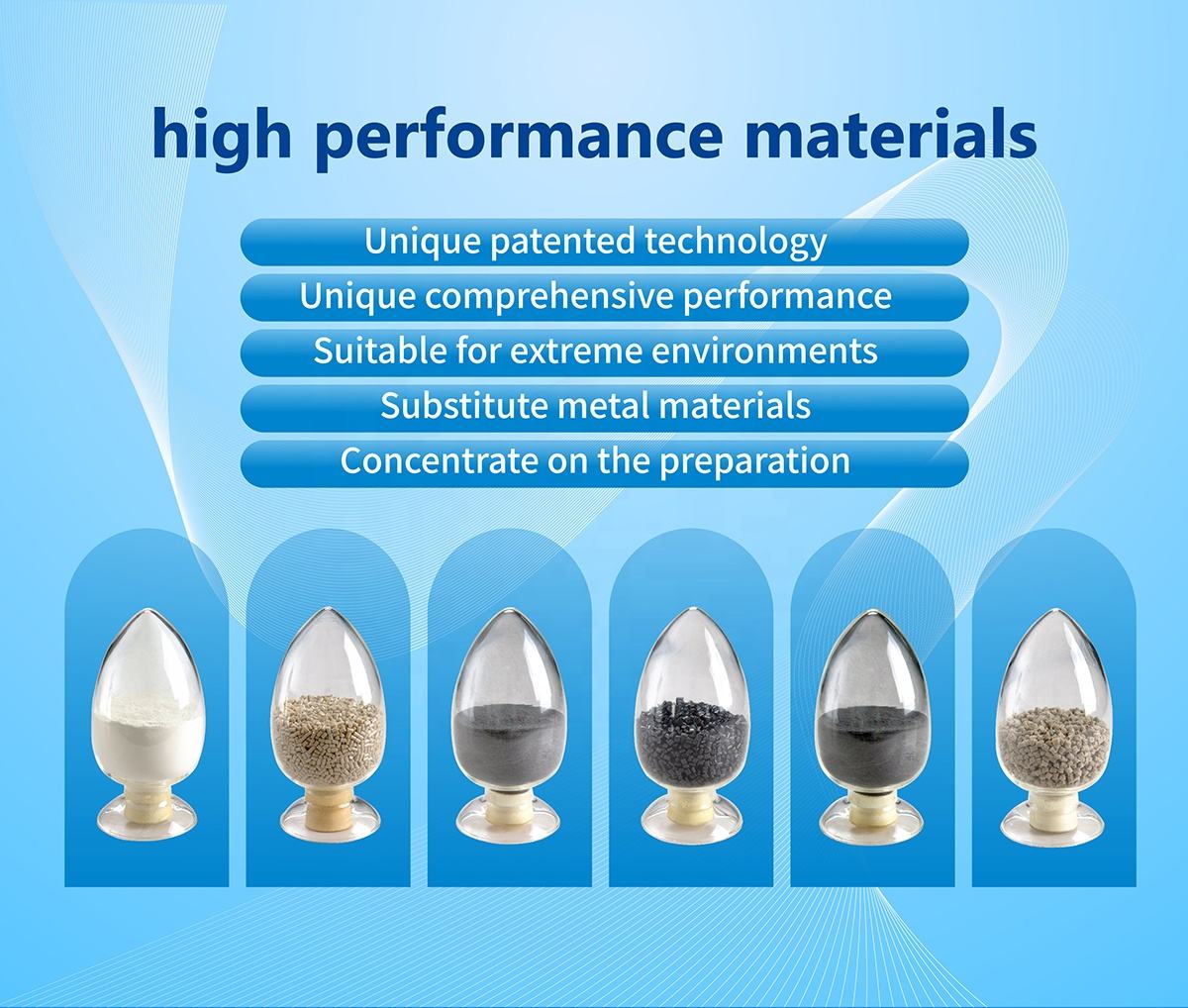 high performance materials

Unique patented technology

Unique comprehensive performance

Suitable for extreme environments

Substitute metal materials

Concentrate on the preparation